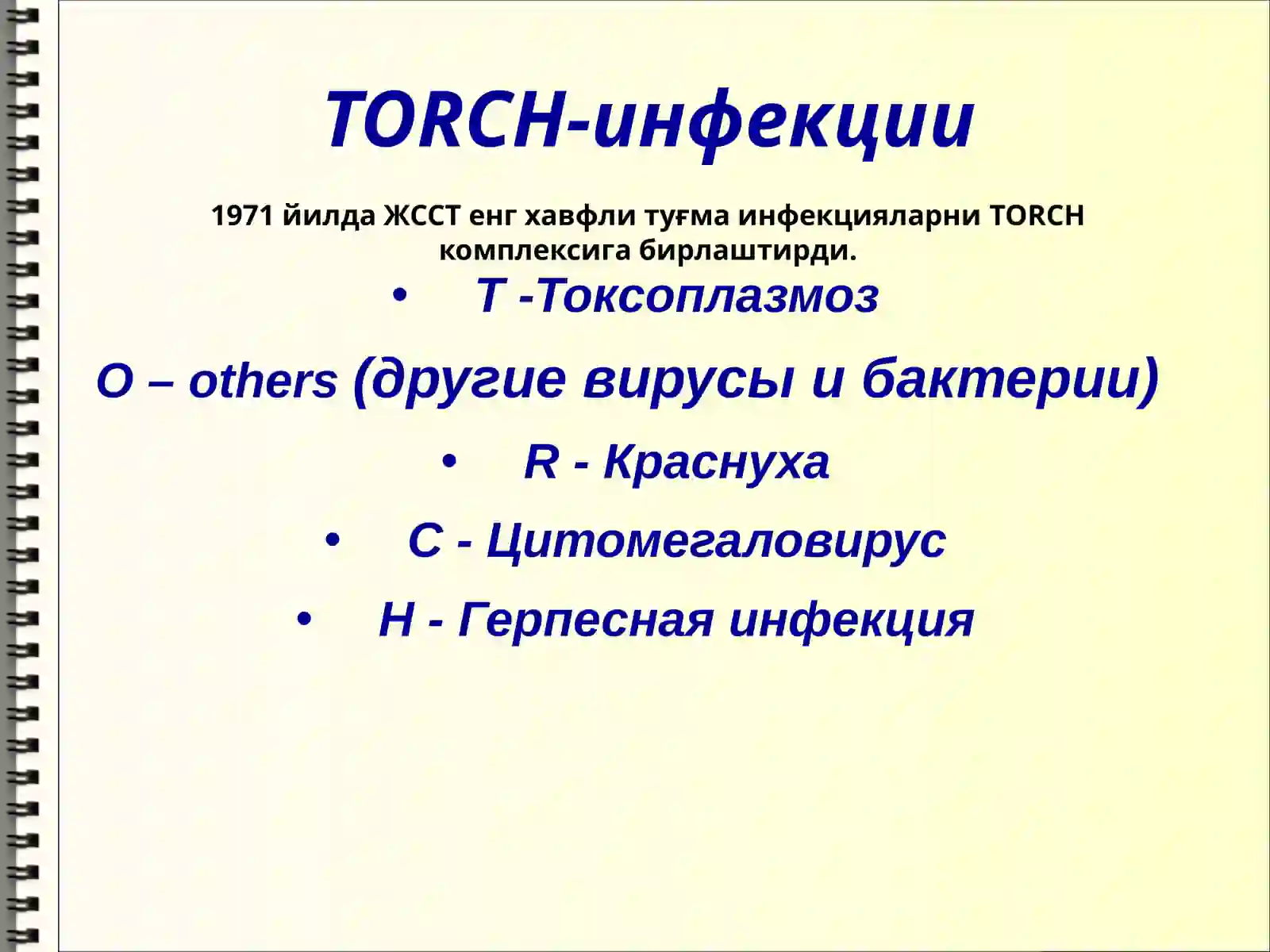 TORCH-инфекции

1971 йилда ЖССТ енг хавфли туғма инфекцияларни TORCH комплексига бирлаштирди.

• T -Токсоплазмоз

O – others (другие вирусы и бактерии)

• R - Краснуха

• C - Цитомегаловирус

• H - Герпесная инфекция